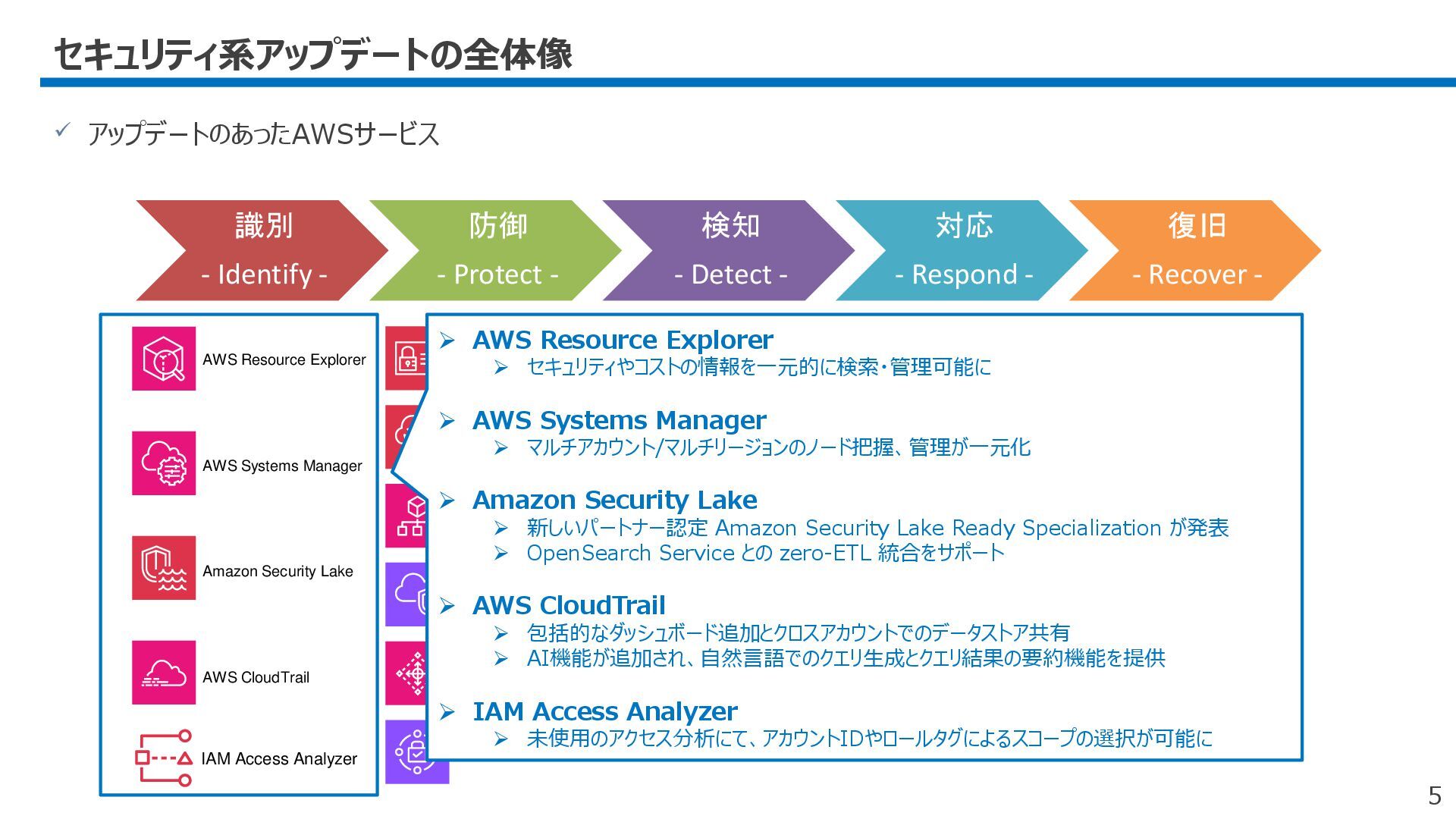 セキュリティ系アップデートの全体像

✓ アップデートのあったAWSサービス

識別
- Identify -

防御
- Protect -

検知
- Detect -

対応
- Respond -

復旧
- Recover -

AWS Resource Explorer

AWS Systems Manager

Amazon Security Lake

AWS CloudTrail

IAM Access Analyzer

➢ AWS Resource Explorer
➢ セキュリティやコストの情報を一元的に検索・管理可能に

➢ AWS Systems Manager
➢ マルチアカウント/マルチリージョンのノード把握、管理が一元化

➢ Amazon Security Lake
➢ 新しいパートナー認定 Amazon Security Lake Ready Specialization が発表
➢ OpenSearch Service との zero-ETL 統合をサポート

➢ AWS CloudTrail
➢ 包括的なダッシュボード追加とクロスアカウントでのデータストア共有
➢ AI機能が追加され、自然言語でのクエリ生成とクエリ結果の要約機能を提供

➢ IAM Access Analyzer
➢ 未使用のアクセス分析にて、アカウントIDやロールタグによるスコープの選択が可能に

5